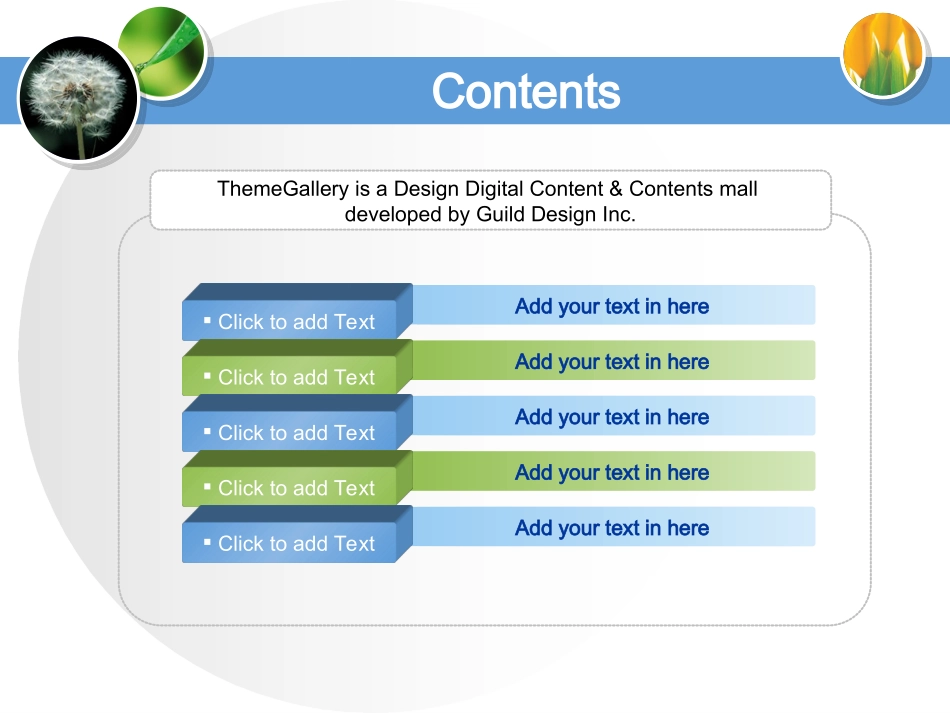 Contents

ThemeGallery is a Design Digital Content & Contents mall developed by Guild Design Inc.

▪ Click to add Text
Add your text in here

▪ Click to add Text
Add your text in here

▪ Click to add Text
Add your text in here

▪ Click to add Text
Add your text in here

▪ Click to add Text
Add your text in here